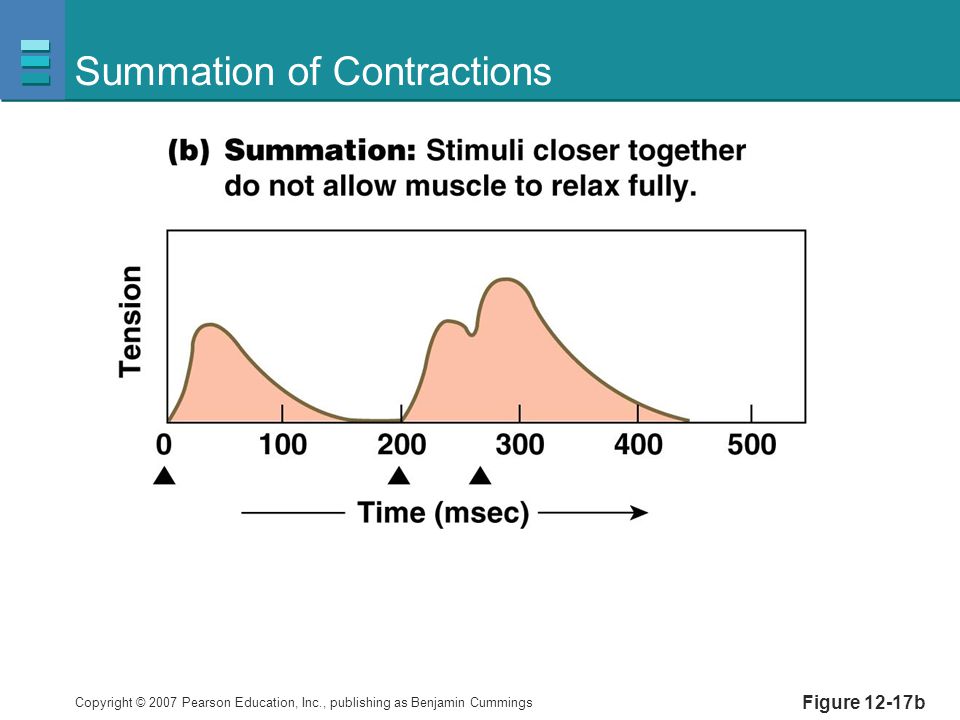 Summation of Contractions

(b) Summation: Stimuli closer together do not allow muscle to relax fully.

Tension

0 100 200 300 400 500

Time (msec)

Copyright © 2007 Pearson Education, Inc., publishing as Benjamin Cummings

Figure 12-17b